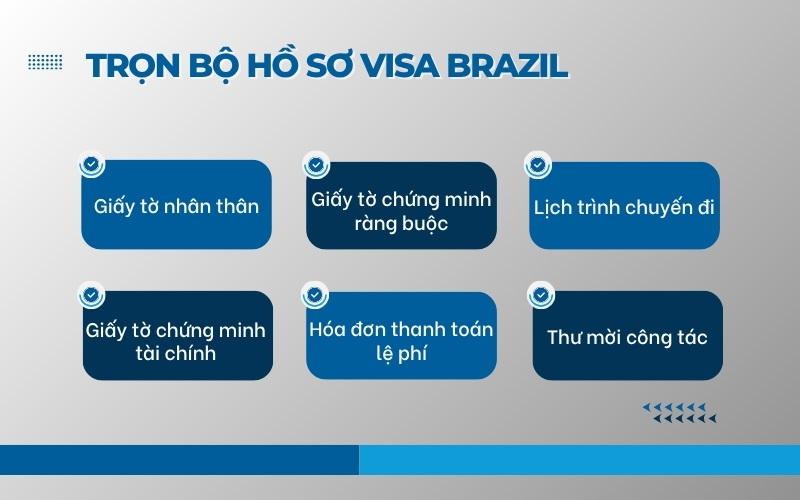 TRỌN BỘ HỒ SƠ VISA BRAZIL

Giấy tờ nhân thân

Giấy tờ chứng minh ràng buộc

Lịch trình chuyến đi

Giấy tờ chứng minh tài chính

Hóa đơn thanh toán lệ phí

Thư mời công tác